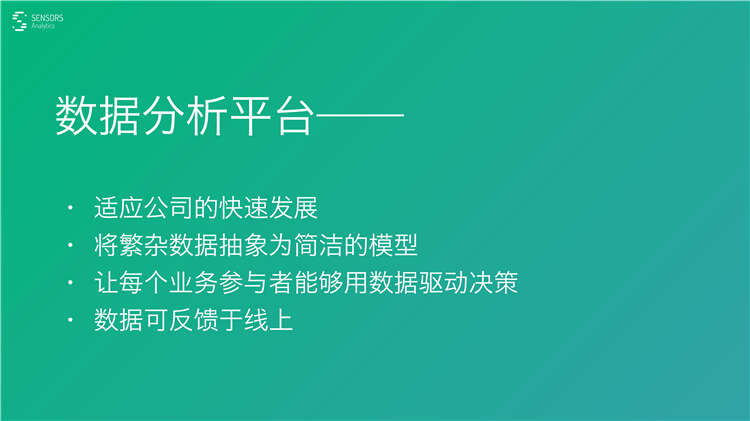 SENSORS Analytics

数据分析平台——

· 适应公司的快速发展
· 将繁杂数据抽象为简洁的模型
· 让每个业务参与者能够用数据驱动决策
· 数据可反馈于线上